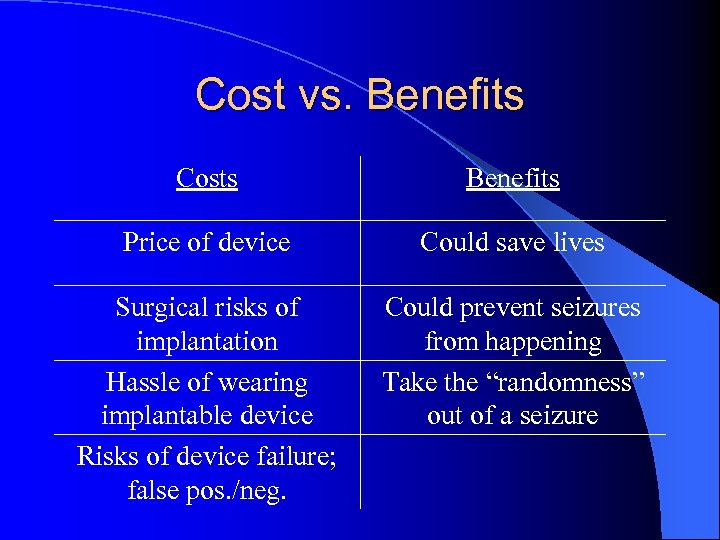 Cost vs. Benefits

| Costs | Benefits |
|---|---|
| Price of device | Could save lives |
| Surgical risks of implantation | Could prevent seizures from happening |
| Hassle of wearing implantable device | Take the “randomness” out of a seizure |
| Risks of device failure; false pos./neg. | |